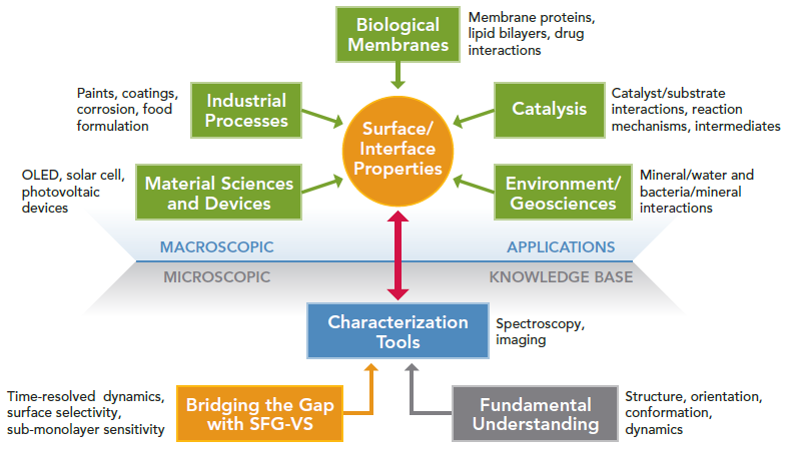 Biological Membranes

Membrane proteins, lipid bilayers, drug interactions

Paints, coatings, corrosion, food formulation

Industrial Processes

Surface/ Interface Properties

Catalysis

Catalyst/substrate interactions, reaction mechanisms, intermediates

OLED, solar cell, photovoltaic devices

Material Sciences and Devices

Environment/ Geosciences

Mineral/water and bacteria/mineral interactions

MACROSCOPIC

APPLICATIONS

MICROSCOPIC

KNOWLEDGE BASE

Characterization Tools

Spectroscopy, imaging

Time-resolved dynamics, surface selectivity, sub-monolayer sensitivity

Bridging the Gap with SFG-VS

Fundamental Understanding

Structure, orientation, conformation, dynamics